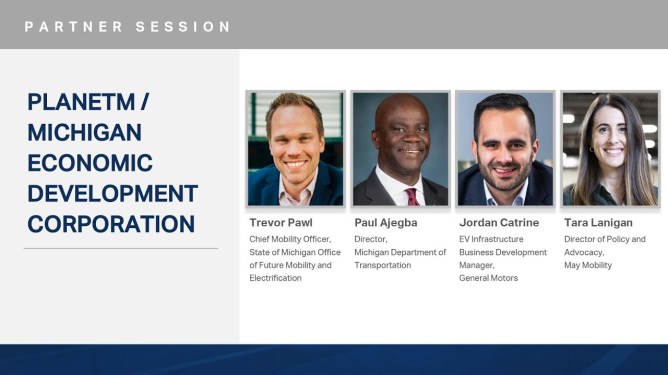 PARTNER SESSION

PLANETM / MICHIGAN ECONOMIC DEVELOPMENT CORPORATION

Trevor Pawl
Chief Mobility Officer, State of Michigan Office of Future Mobility and Electrification

Paul Ajegba
Director, Michigan Department of Transportation

Jordan Catrine
EV Infrastructure Business Development Manager, General Motors

Tara Lanigan
Director of Policy and Advocacy, May Mobility